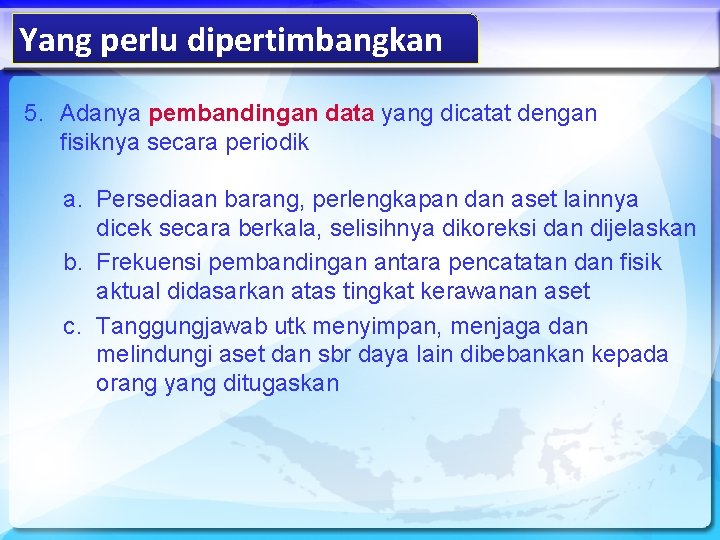 Yang perlu dipertimbangkan

5. Adanya pembandingan data yang dicatat dengan fisiknya secara periodik

a. Persediaan barang, perlengkapan dan aset lainnya dicek secara berkala, selisihnya dikoreksi dan dijelaskan
b. Frekuensi pembandingan antara pencatatan dan fisik aktual didasarkan atas tingkat kerawanan aset
c. Tanggungjawab utk menyimpan, menjaga dan melindungi aset dan sbr daya lain dibebankan kepada orang yang ditugaskan